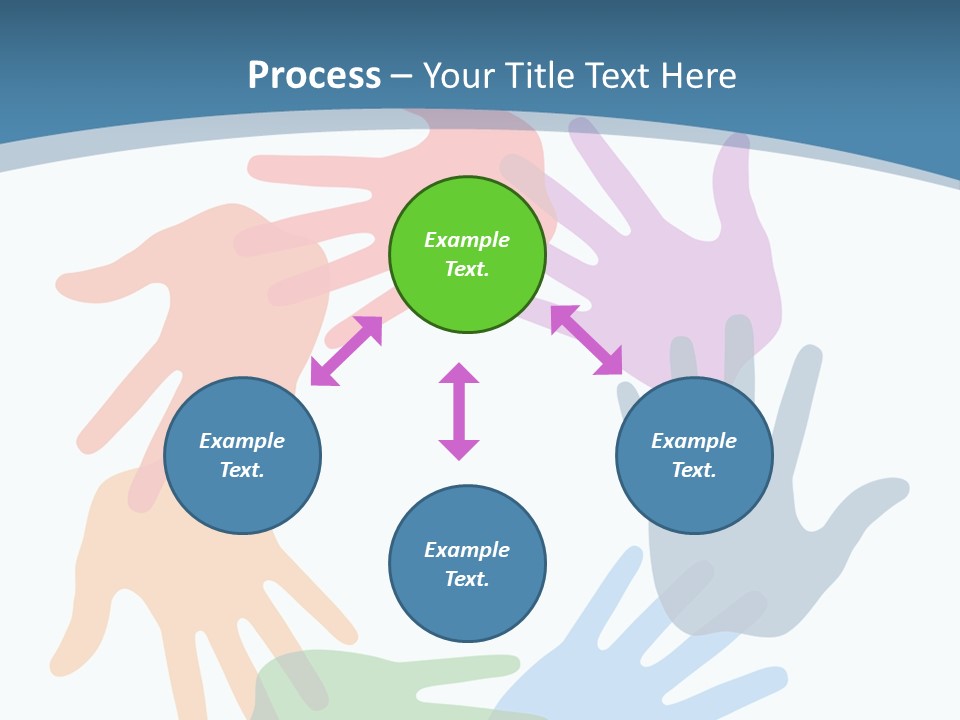 Process – Your Title Text Here

Example Text.

Example Text.

Example Text.

Example Text.